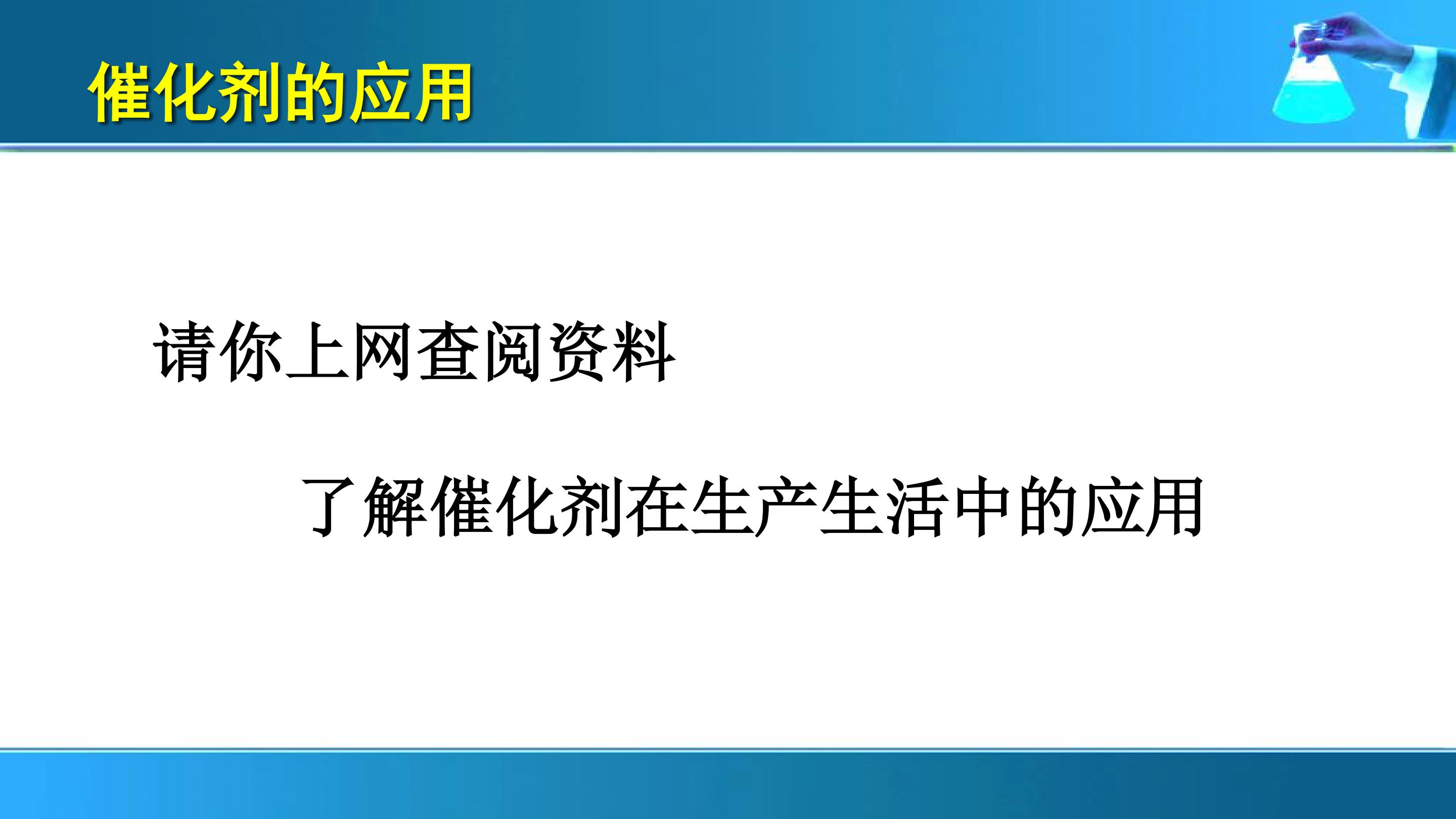 催化剂的应用

请你上网查阅资料

了解催化剂在生产生活中的应用